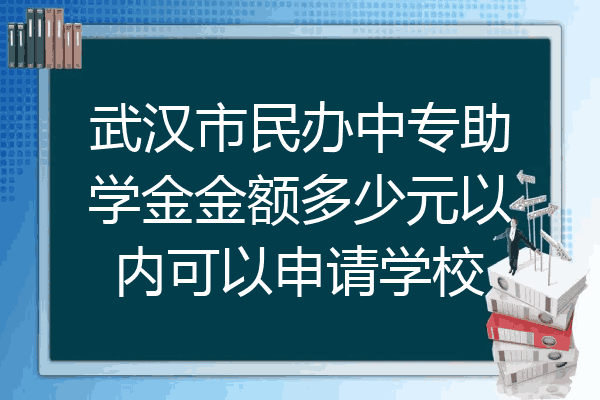 武汉市民办中专助学金金额多少元以内可以申请学校